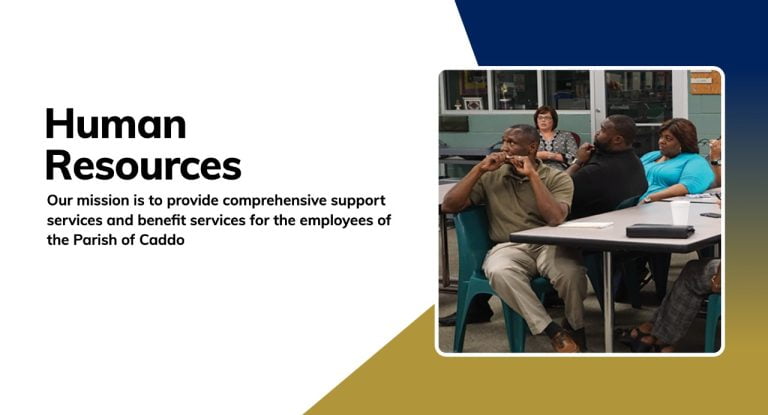 Human Resources

Our mission is to provide comprehensive support services and benefit services for the employees of the Parish of Caddo